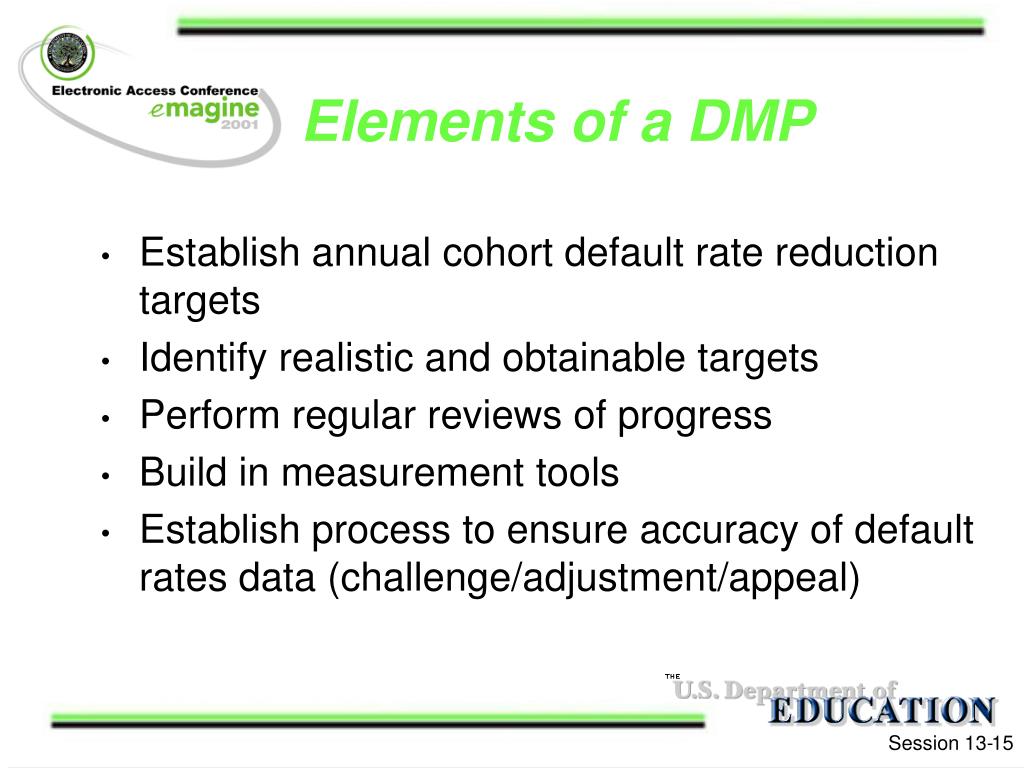 Electronic Access Conference
emagine
2001

Elements of a DMP

• Establish annual cohort default rate reduction targets
• Identify realistic and obtainable targets
• Perform regular reviews of progress
• Build in measurement tools
• Establish process to ensure accuracy of default rates data (challenge/adjustment/appeal)

THE
U.S. Department of
EDUCATION

Session 13-15